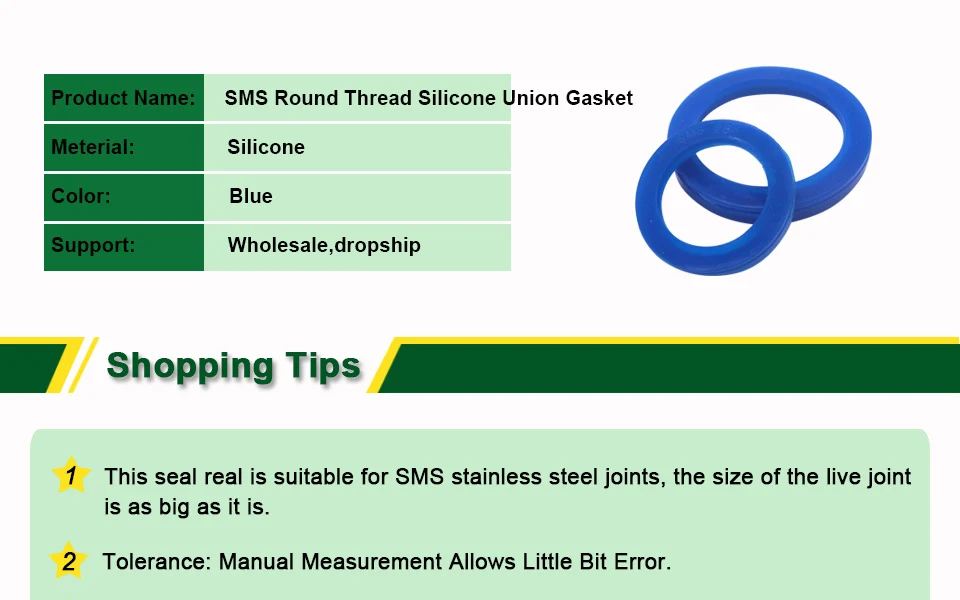 | Product Name: | SMS Round Thread Silicone Union Gasket |
|---|---|
| Meterial: | Silicone |
| Color: | Blue |
| Support: | Wholesale,dropship |

Shopping Tips

1 This seal real is suitable for SMS stainless steel joints, the size of the live joint is as big as it is.

2 Tolerance: Manual Measurement Allows Little Bit Error.